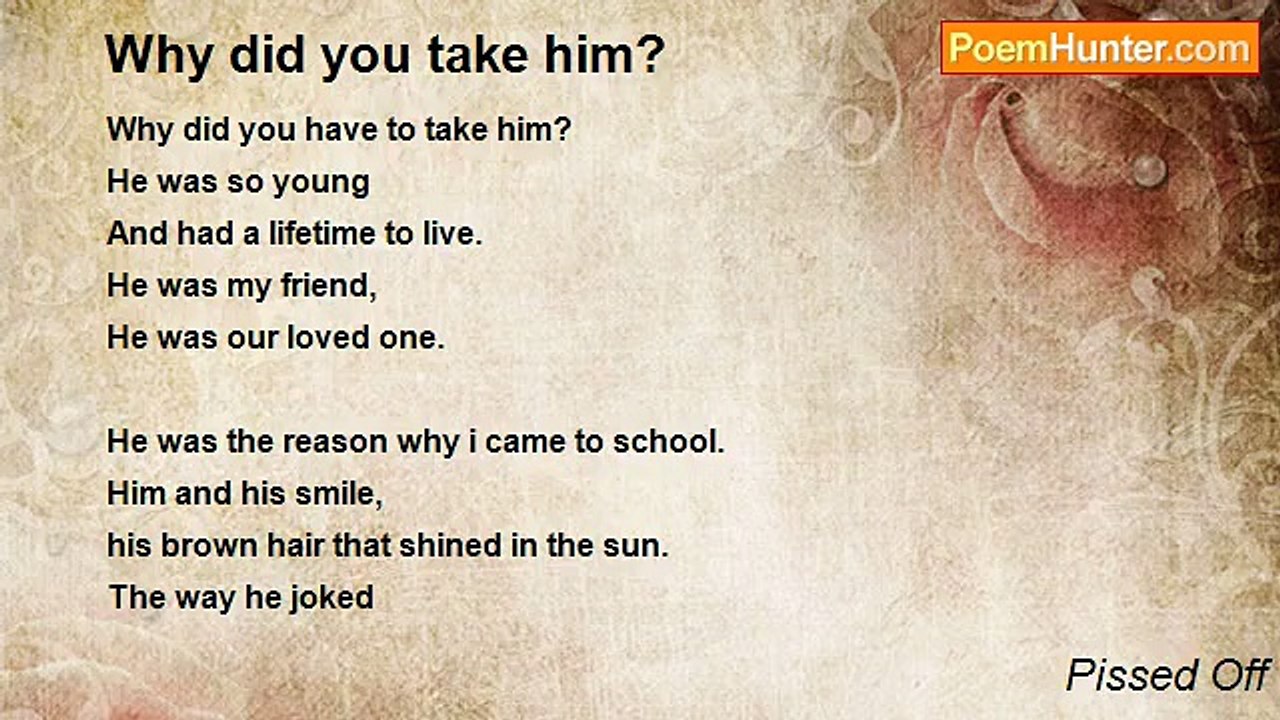 Why did you take him?

PoemHunter.com

Why did you have to take him?
He was so young
And had a lifetime to live.
He was my friend,
He was our loved one.

He was the reason why i came to school.
Him and his smile,
his brown hair that shined in the sun.
The way he joked

Pissed Off